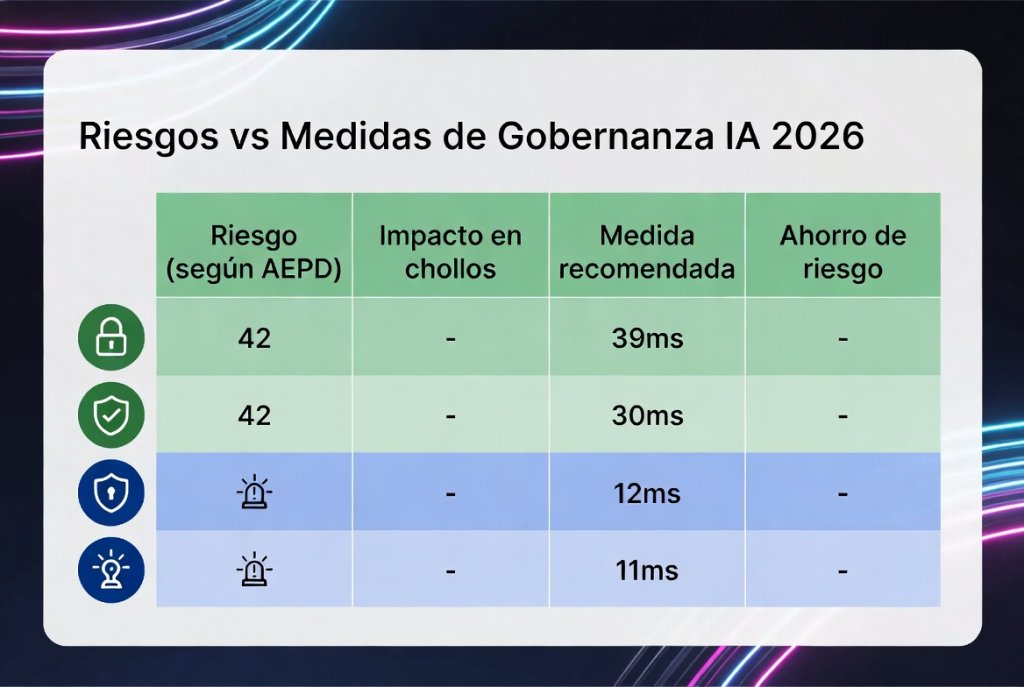 Riesgos vs Medidas de Gobernanza IA 2026

| Riesgo (según AEPD) | Impacto en chollos | Medida recomendada | Ahorro de riesgo |
|---|---|---|---|
| 42 | - | 39ms | - |
| 42 | - | 30ms | - |
|  | - | 12ms | - |
|  | - | 11ms | - |